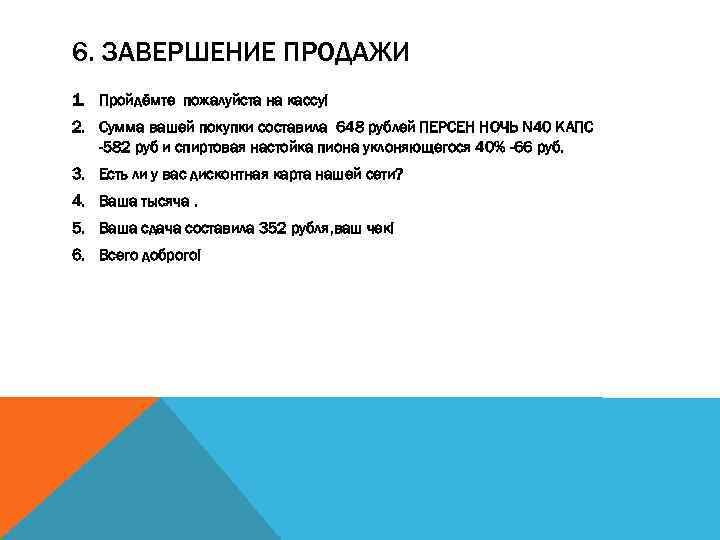 6. ЗАВЕРШЕНИЕ ПРОДАЖИ

1. Пройдёмте пожалуйста на кассу!
2. Сумма вашей покупки составила 648 рублей ПЕРСЕН НОЧЬ N40 КАПС -582 руб и спиртовая настойка пиона уклоняющегося 40% -66 руб.
3. Есть ли у вас дисконтная карта нашей сети?
4. Ваша тысяча .
5. Ваша сдача составила 352 рубля,ваш чек!
6. Всего доброго!